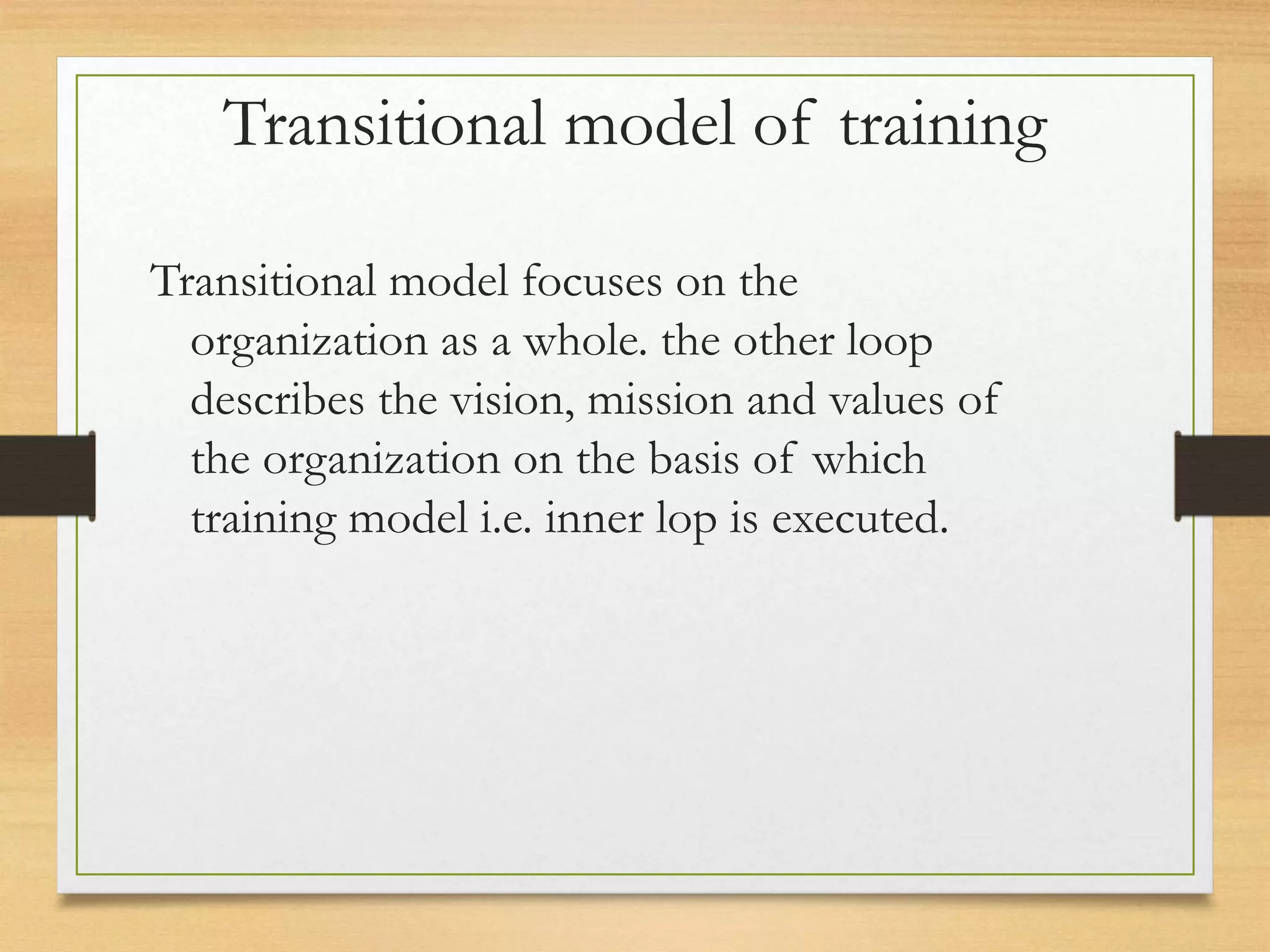 Transitional model of training

Transitional model focuses on the organization as a whole. the other loop describes the vision, mission and values of the organization on the basis of which training model i.e. inner lop is executed.